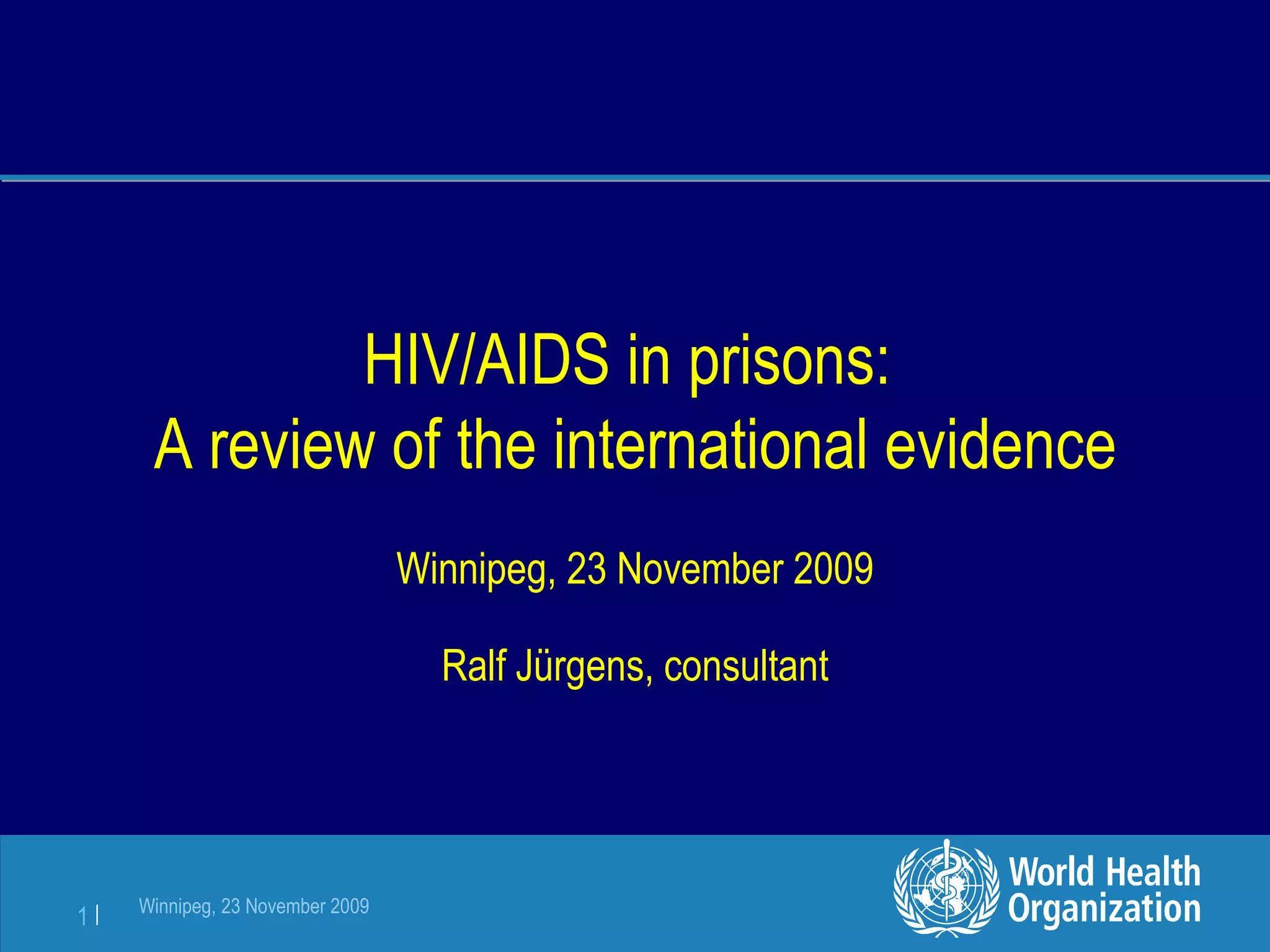 HIV/AIDS in prisons:
A review of the international evidence

Winnipeg, 23 November 2009

Ralf Jürgens, consultant

1 | Winnipeg, 23 November 2009

World Health Organization